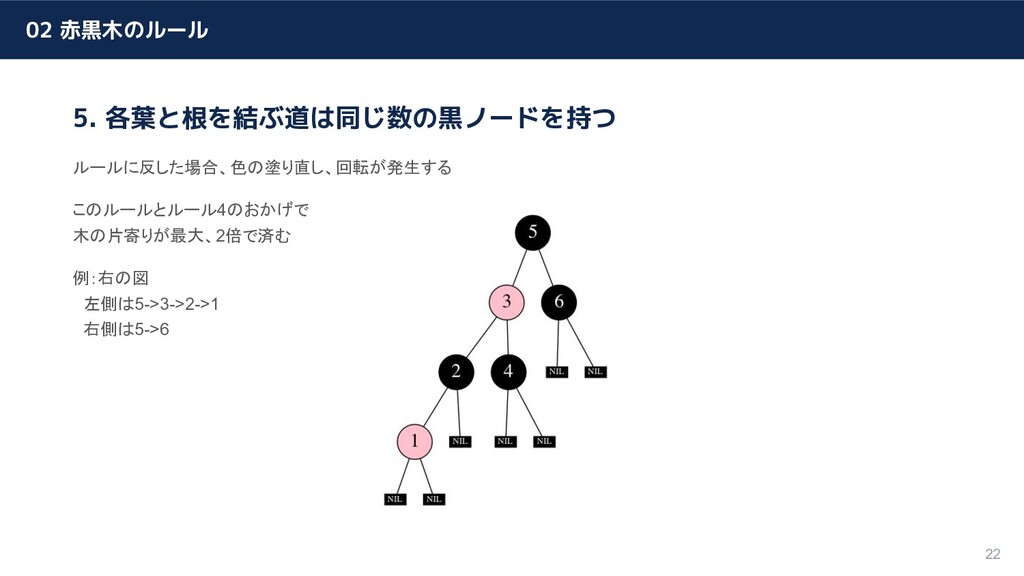 02 赤黒木のルール

5. 各葉と根を結ぶ道は同じ数の黒ノードを持つ

ルールに反した場合、色の塗り直し、回転が発生する

このルールとルール4のおかげで
木の片寄りが最大、2倍で済む

例：右の図
左側は5->3->2->1
右側は5->6

5
3
6
2
4
NIL
NIL
1
NIL
NIL
NIL
NIL
NIL

22